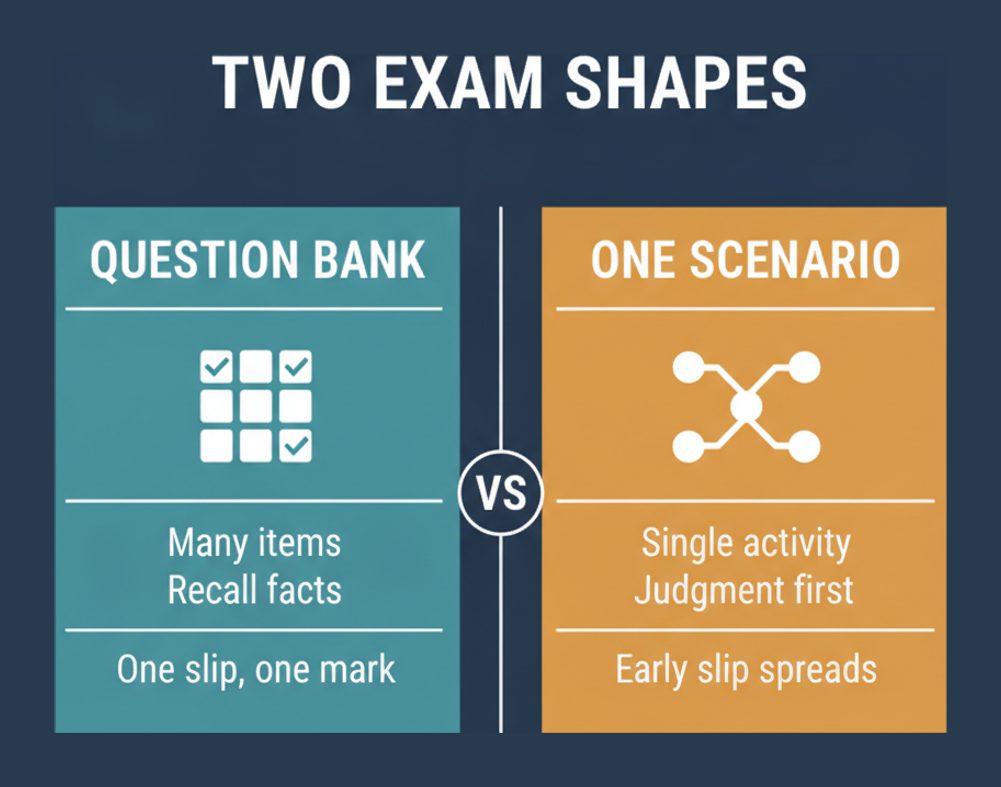 TWO EXAM SHAPES

QUESTION BANK

Many items
Recall facts

One slip, one mark

VS

ONE SCENARIO

Single activity
Judgment first

Early slip spreads